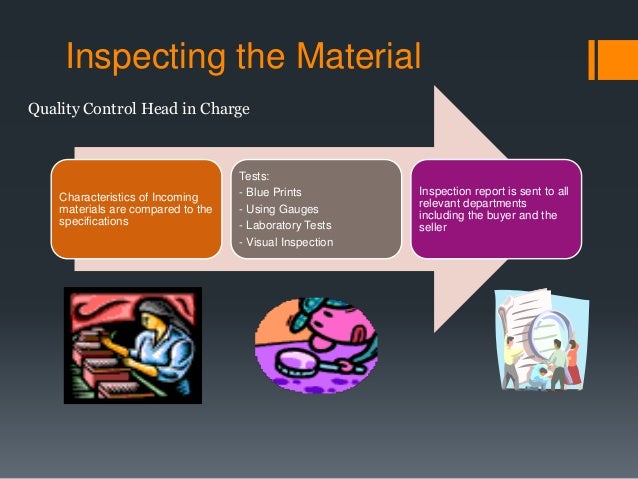 Inspecting the Material

Quality Control Head in Charge

Characteristics of Incoming materials are compared to the specifications

Tests:
- Blue Prints
- Using Gauges
- Laboratory Tests
- Visual Inspection

Inspection report is sent to all relevant departments including the buyer and the seller